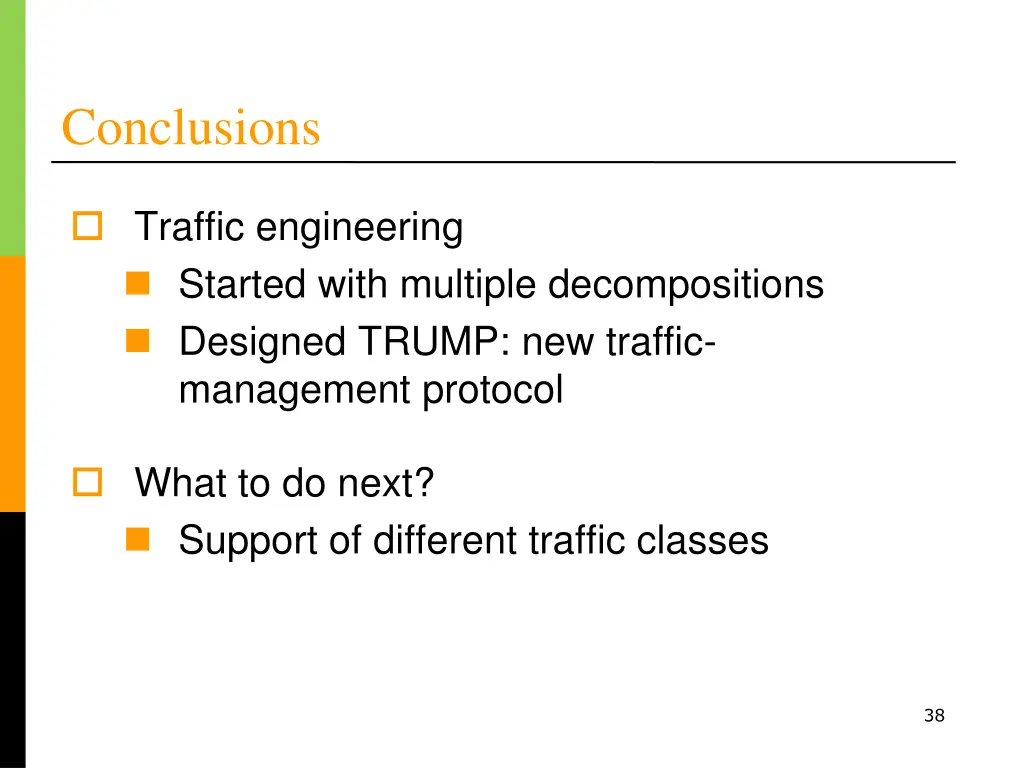 Conclusions

Traffic engineering

Started with multiple decompositions

Designed TRUMP: new traffic-management protocol

What to do next?

Support of different traffic classes

38